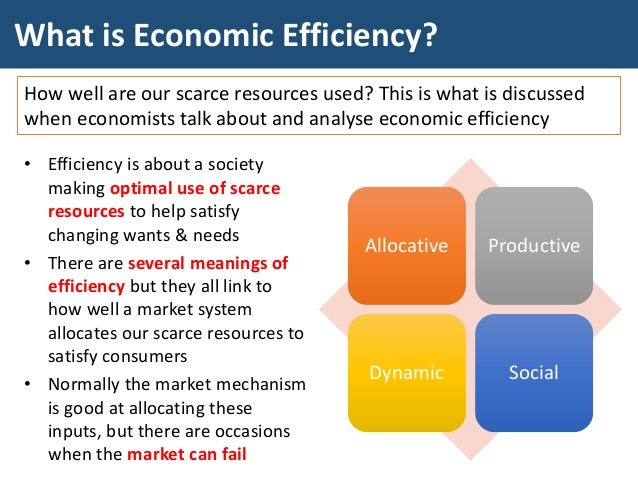 What is Economic Efficiency?

How well are our scarce resources used? This is what is discussed when economists talk about and analyse economic efficiency

• Efficiency is about a society making optimal use of scarce resources to help satisfy changing wants & needs
• There are several meanings of efficiency but they all link to how well a market system allocates our scarce resources to satisfy consumers
• Normally the market mechanism is good at allocating these inputs, but there are occasions when the market can fail

Allocative
Productive
Dynamic
Social